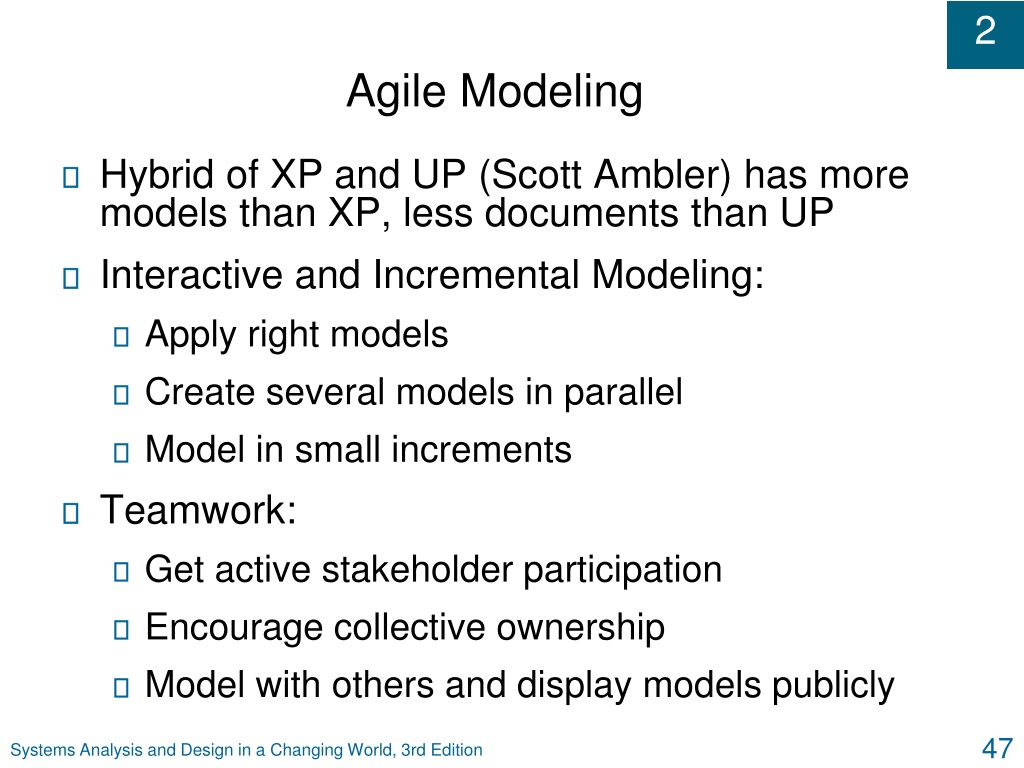 2

Agile Modeling

Hybrid of XP and UP (Scott Ambler) has more models than XP, less documents than UP

Interactive and Incremental Modeling:

Apply right models

Create several models in parallel

Model in small increments

Teamwork:

Get active stakeholder participation

Encourage collective ownership

Model with others and display models publicly

Systems Analysis and Design in a Changing World, 3rd Edition

47